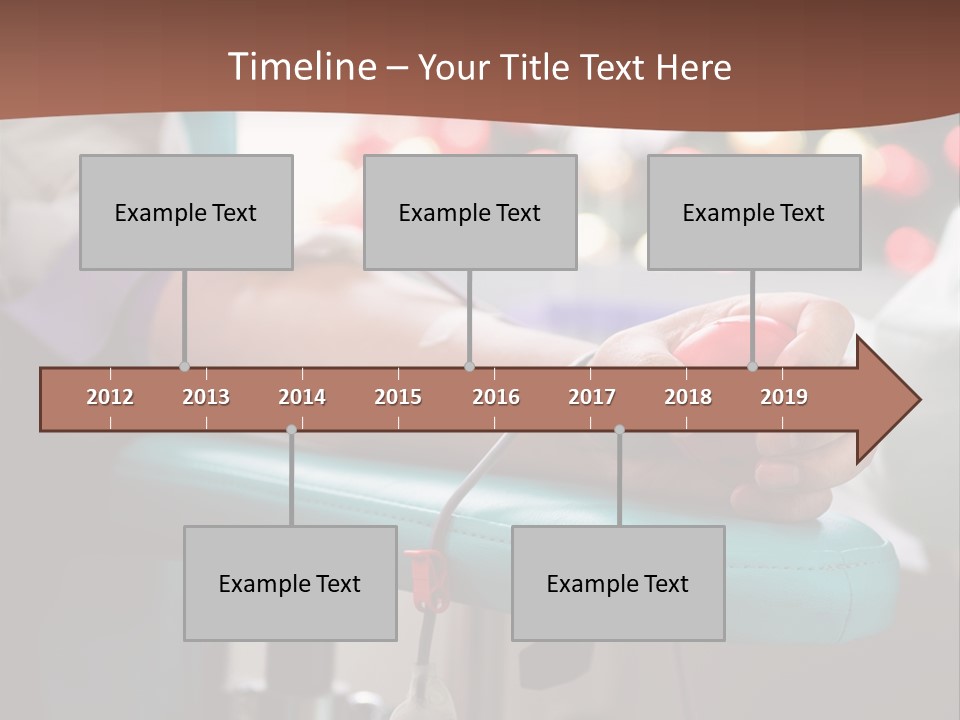 Timeline – Your Title Text Here

Example Text

Example Text

Example Text

2012 2013 2014 2015 2016 2017 2018 2019

Example Text

Example Text